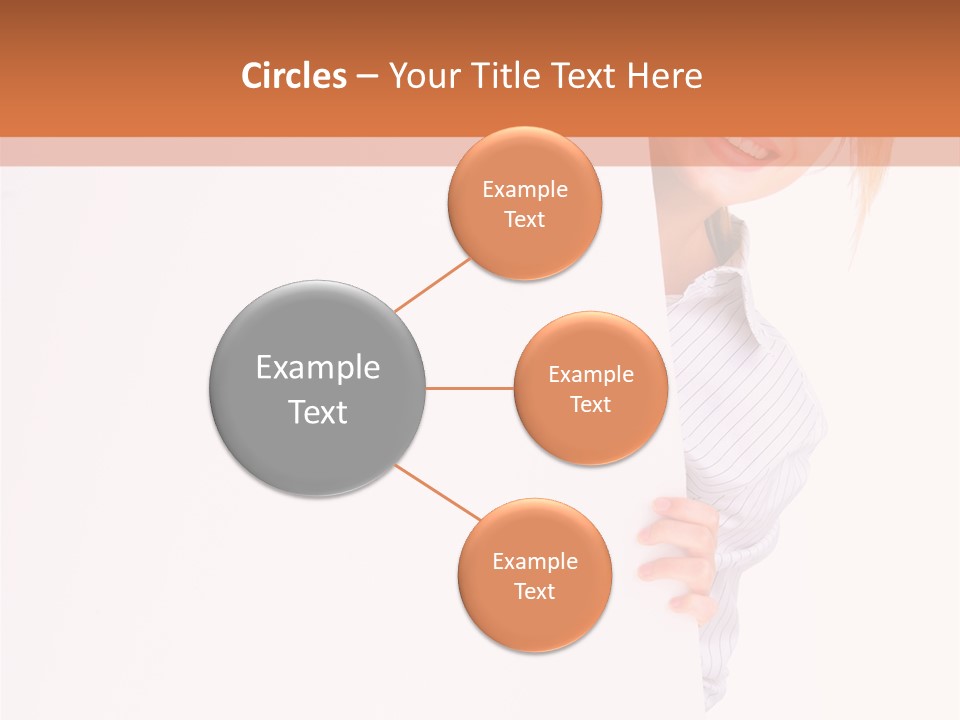 Circles – Your Title Text Here

Example Text

Example Text

Example Text

Example Text